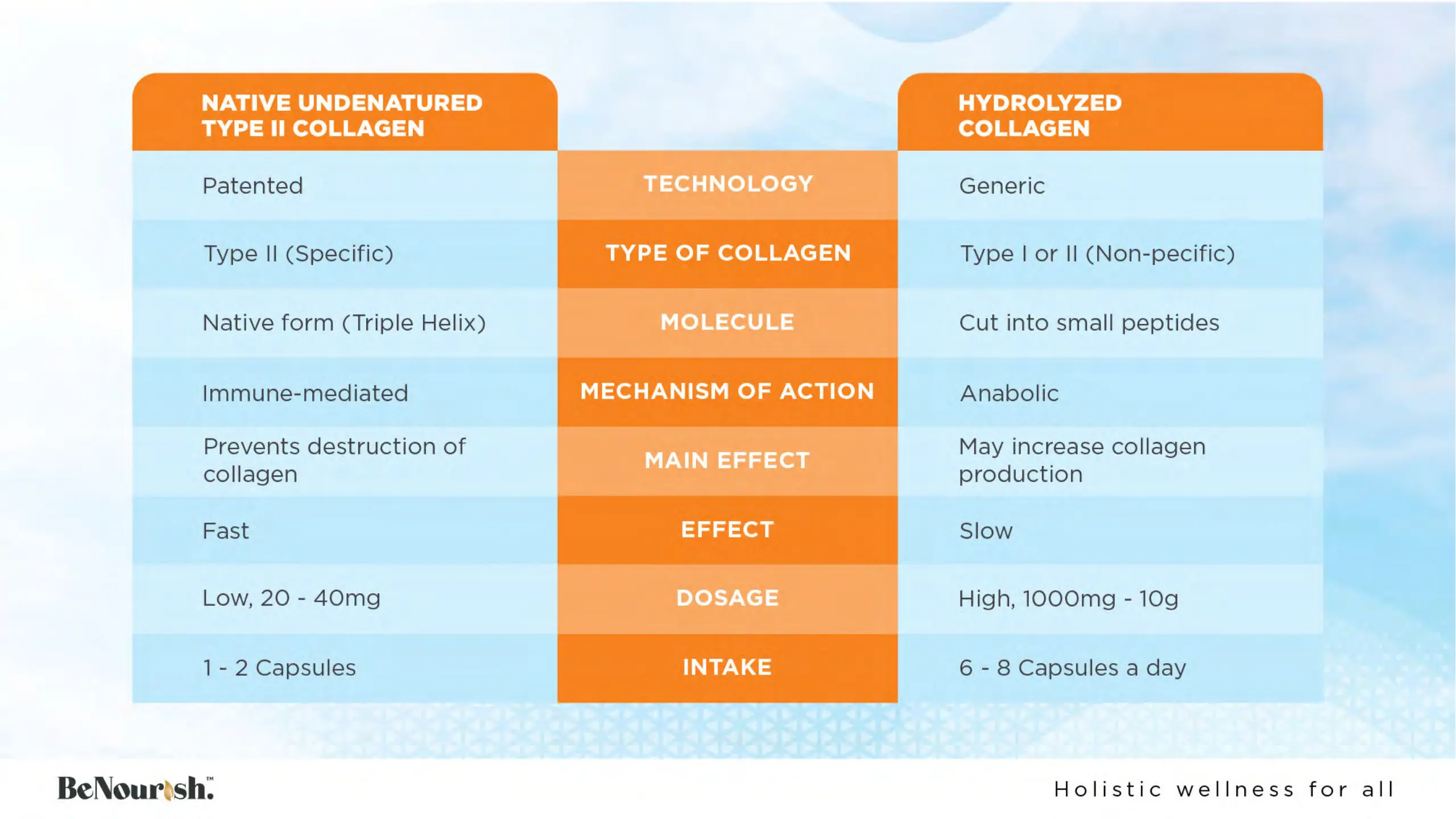 | NATIVE UNDENATURED TYPE II COLLAGEN | | HYDROLYZED COLLAGEN |
|---|---|---|
| Patented | TECHNOLOGY | Generic |
| Type II (Specific) | TYPE OF COLLAGEN | Type I or II (Non-pecific) |
| Native form (Triple Helix) | MOLECULE | Cut into small peptides |
| Immune-mediated | MECHANISM OF ACTION | Anabolic |
| Prevents destruction of collagen | MAIN EFFECT | May increase collagen production |
| Fast | EFFECT | Slow |
| Low, 20 - 40mg | DOSAGE | High, 1000mg - 10g |
| 1 - 2 Capsules | INTAKE | 6 - 8 Capsules a day |

BeNourish.™

Holistic wellness for all